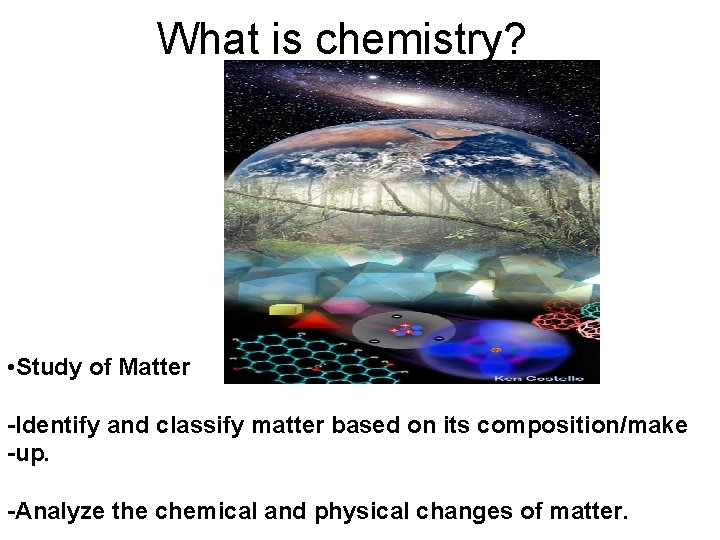 What is chemistry?

Ken Costello

•Study of Matter

-Identify and classify matter based on its composition/make -up.

-Analyze the chemical and physical changes of matter.